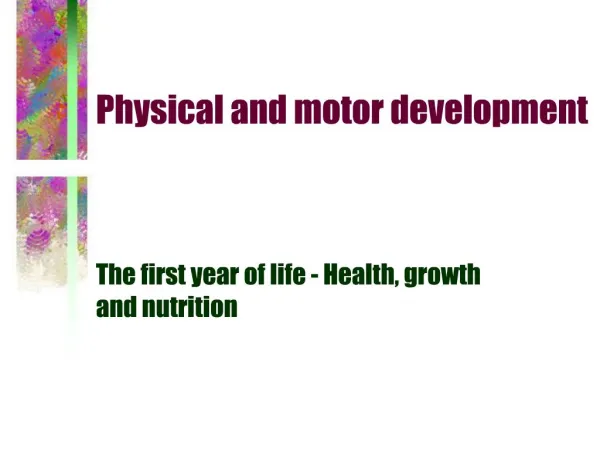 Physical and motor development

The first year of life - Health, growth and nutrition